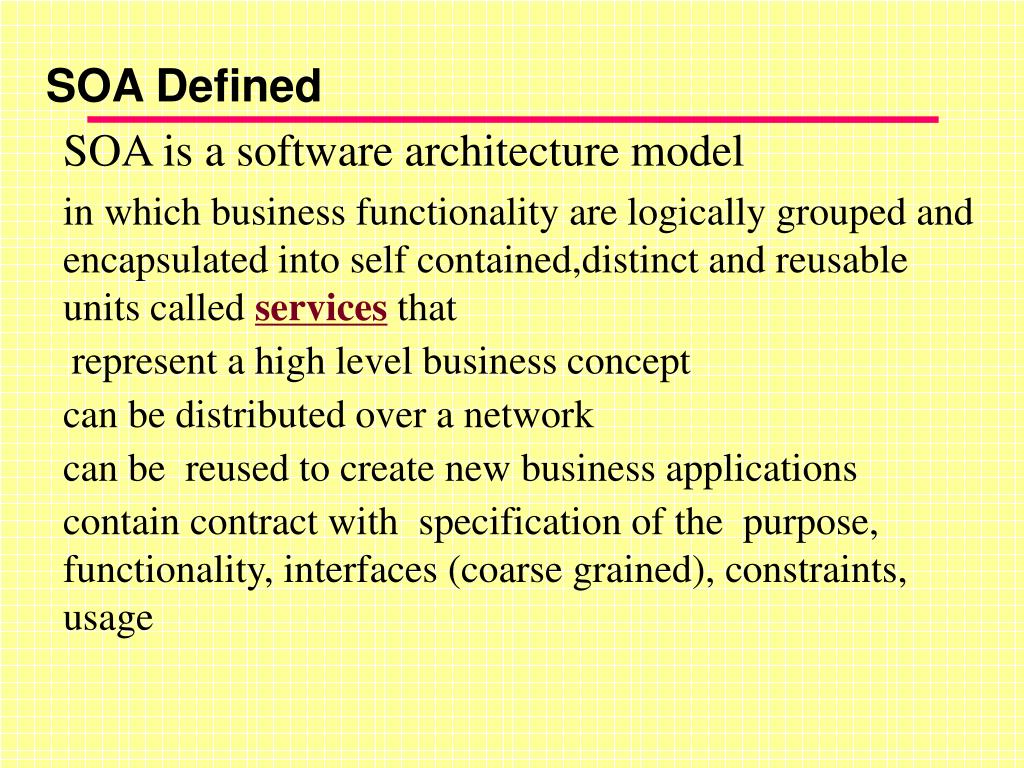 SOA Defined

SOA is a software architecture model

in which business functionality are logically grouped and encapsulated into self contained,distinct and reusable units called services that

represent a high level business concept

can be distributed over a network

can be reused to create new business applications

contain contract with specification of the purpose, functionality, interfaces (coarse grained), constraints, usage